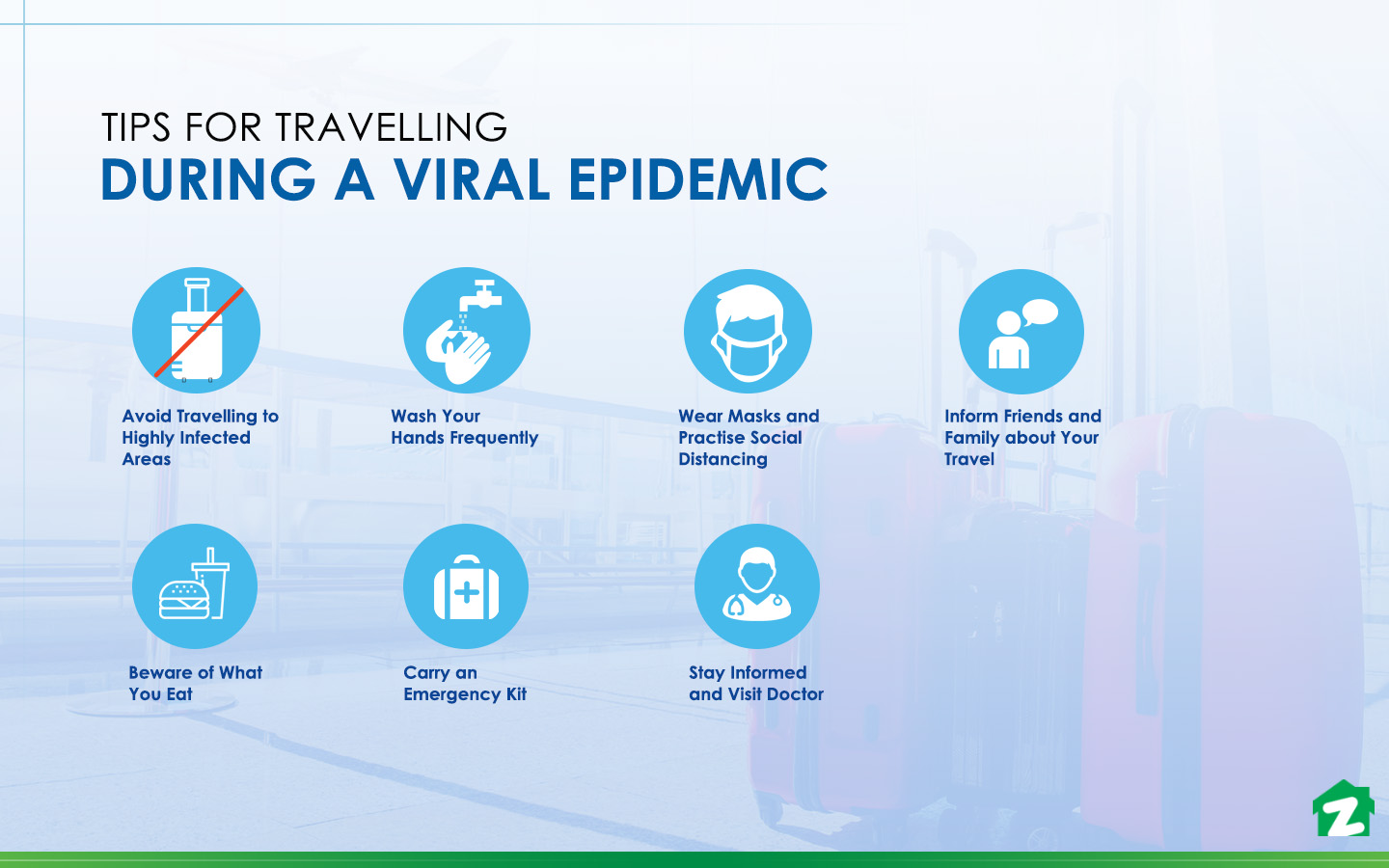 TIPS FOR TRAVELLING
DURING A VIRAL EPIDEMIC

Avoid Travelling to Highly Infected Areas

Wash Your Hands Frequently

Wear Masks and Practise Social Distancing

Inform Friends and Family about Your Travel

Beware of What You Eat

Carry an Emergency Kit

Stay Informed and Visit Doctor

Z